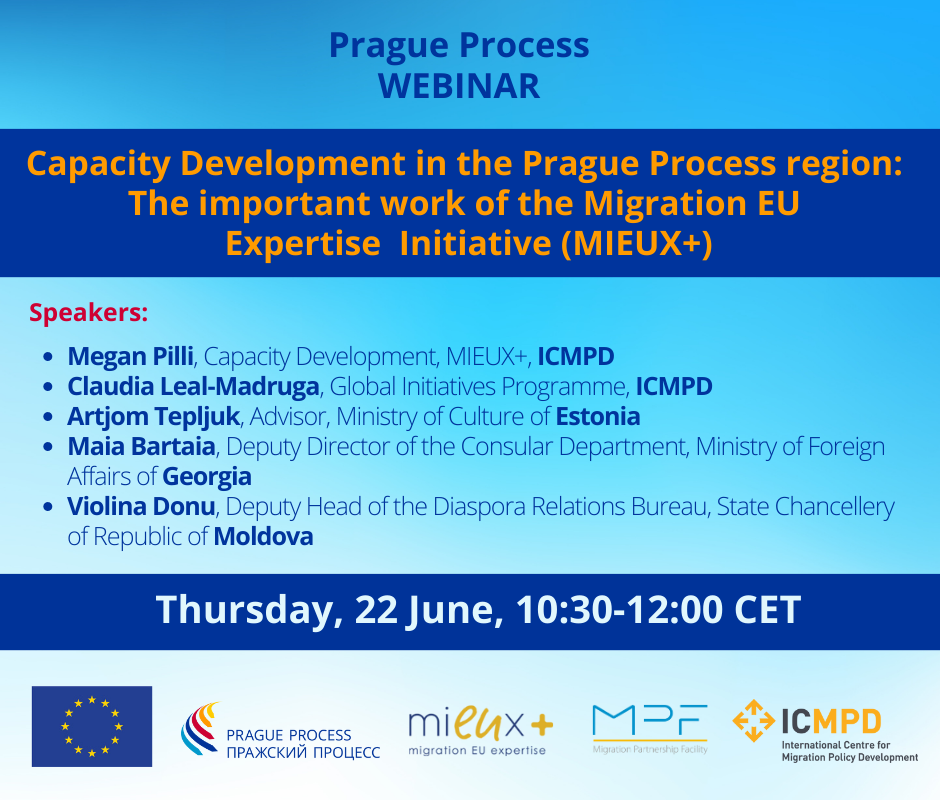 Prague Process
WEBINAR

Capacity Development in the Prague Process region: The important work of the Migration EU Expertise Initiative (MIEUX+)

Speakers:

- Megan Pilli, Capacity Development, MIEUX+, ICMPD
- Claudia Leal-Madruga, Global Initiatives Programme, ICMPD
- Artjom Tepljuk, Advisor, Ministry of Culture of Estonia
- Maia Bartaia, Deputy Director of the Consular Department, Ministry of Foreign Affairs of Georgia
- Violina Donu, Deputy Head of the Diaspora Relations Bureau, State Chancellery of Republic of Moldova

Thursday, 22 June, 10:30-12:00 CET

PRAGUE PROCESS
ПРАЖСКИЙ ПРОЦЕСС

mieux+
migration EU expertise

MPF
Migration Partnership Facility

ICMPD
International Centre for Migration Policy Development